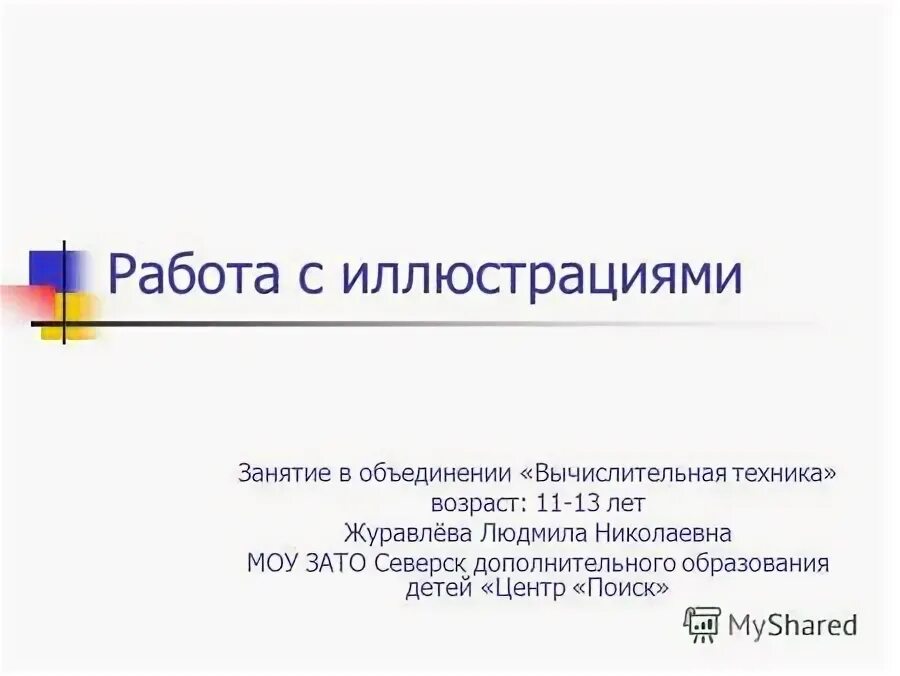 Работа с иллюстрациями

Занятие в объединении «Вычислительная техника»
возраст: 11-13 лет
Журавлёва Людмила Николаевна
МОУ ЗАТО Северск дополнительного образования детей «Центр «Поиск»

MyShared